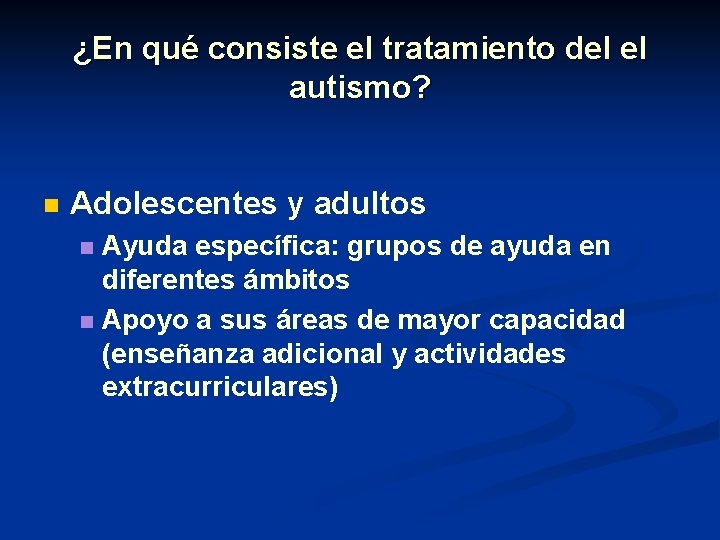 ¿En qué consiste el tratamiento del el autismo?

Adolescentes y adultos

Ayuda específica: grupos de ayuda en diferentes ámbitos

Apoyo a sus áreas de mayor capacidad (enseñanza adicional y actividades extracurriculares)